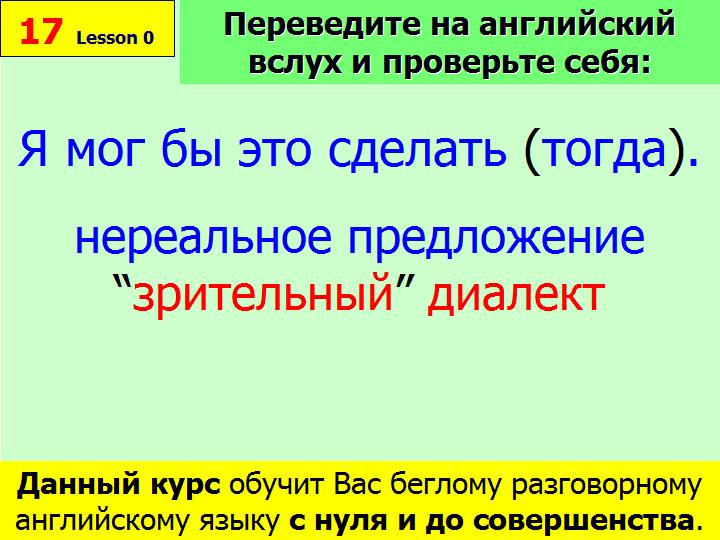 17 Lesson 0

Переведите на английский вслух и проверьте себя:

Я мог бы это сделать (тогда).

нереальное предложение
“зрительный” диалект

Данный курс обучит Вас беглому разговорному английскому языку с нуля и до совершенства.